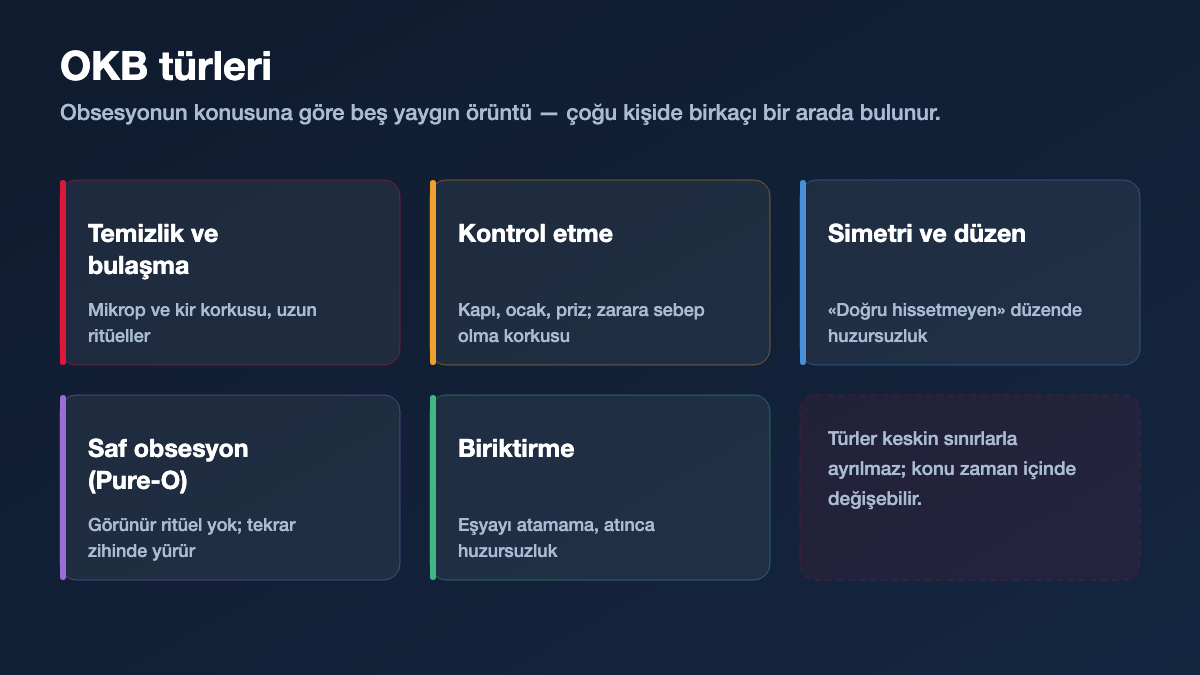 OKB türleri

Obsesyonun konusuna göre beş yaygın örüntü — çoğu kişide birkaçı bir arada bulunur.

Temizlik ve bulaşma

Mikrop ve kir korkusu, uzun ritüeller

Kontrol etme

Kapı, ocak, priz; zarara sebep olma korkusu

Simetri ve düzen

«Doğru hissetmeyen» düzende huzursuzluk

Saf obsesyon (Pure-O)

Görünür ritüel yok; tekrar zihinde yürür

Biriktirme

Eşyayı atamama, atınca huzursuzluk

Türler keskin sınırlarla ayrılmaz; konu zaman içinde değişebilir.